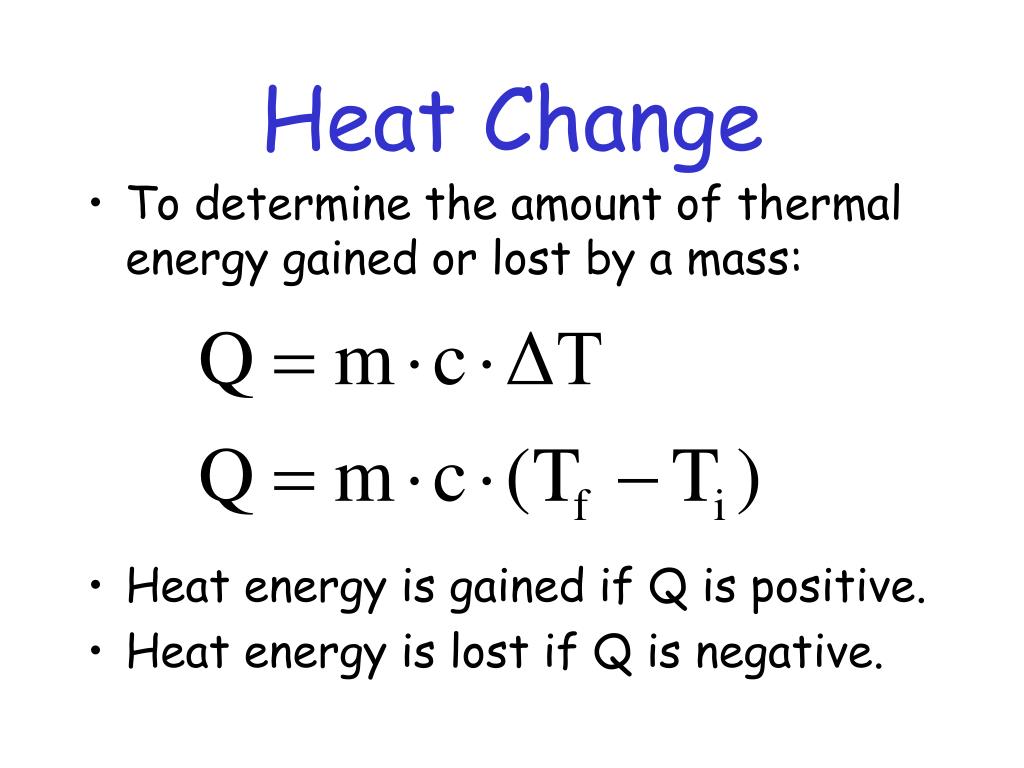 Heat Change

• To determine the amount of thermal energy gained or lost by a mass:

$Q = m \cdot c \cdot \Delta T$

$Q = m \cdot c \cdot (T_f - T_i)$

• Heat energy is gained if Q is positive.
• Heat energy is lost if Q is negative.